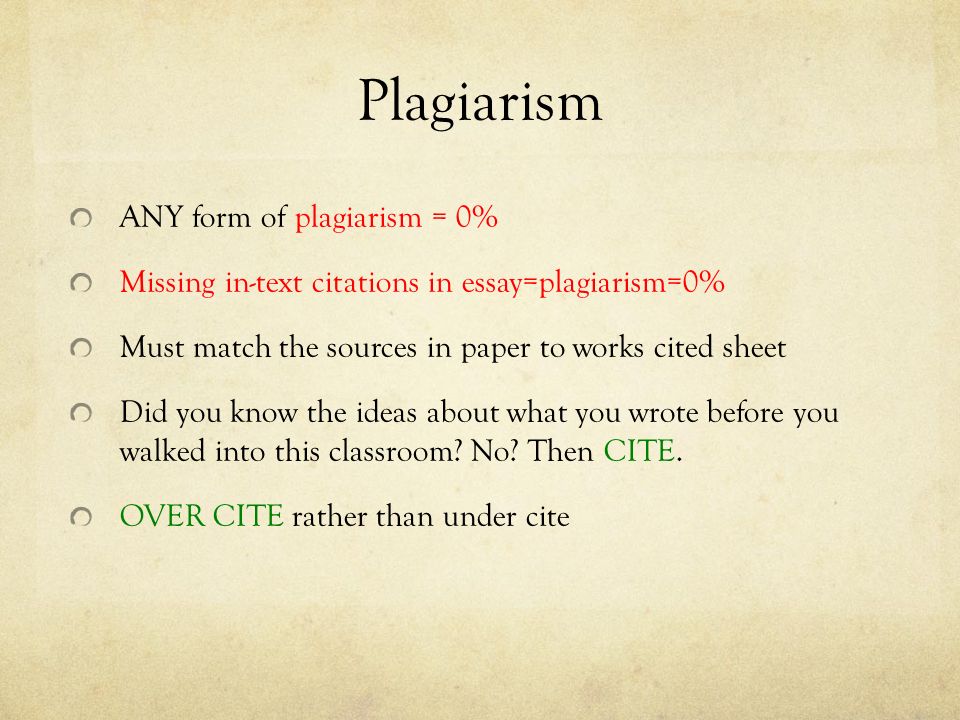 Plagiarism

ANY form of plagiarism = 0%

Missing in-text citations in essay=plagiarism=0%

Must match the sources in paper to works cited sheet

Did you know the ideas about what you wrote before you walked into this classroom? No? Then CITE.

OVER CITE rather than under cite